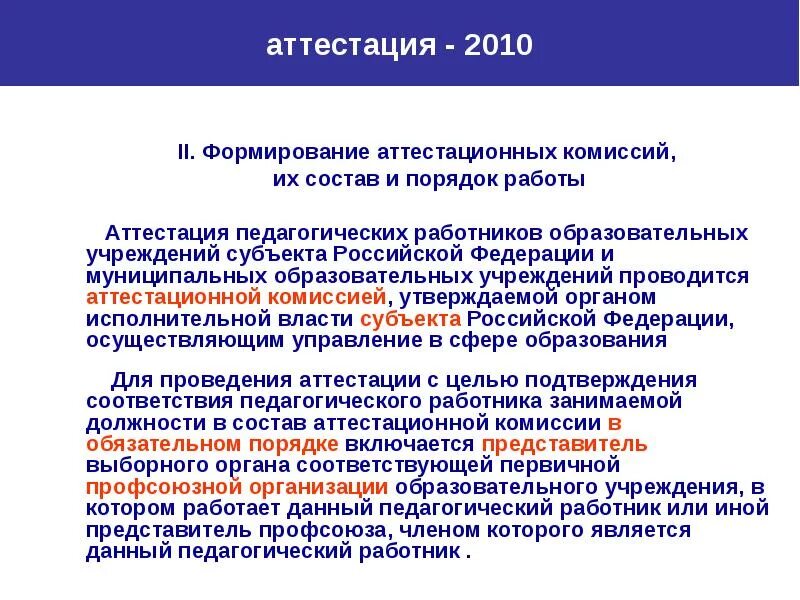 аттестация - 2010

II. Формирование аттестационных комиссий, их состав и порядок работы

Аттестация педагогических работников образовательных учреждений субъекта Российской Федерации и муниципальных образовательных учреждений проводится аттестационной комиссией, утверждаемой органом исполнительной власти субъекта Российской Федерации, осуществляющим управление в сфере образования

Для проведения аттестации с целью подтверждения соответствия педагогического работника занимаемой должности в состав аттестационной комиссии в обязательном порядке включается представитель выборного органа соответствующей первичной профсоюзной организации образовательного учреждения, в котором работает данный педагогический работник или иной представитель профсоюза, членом которого является данный педагогический работник .